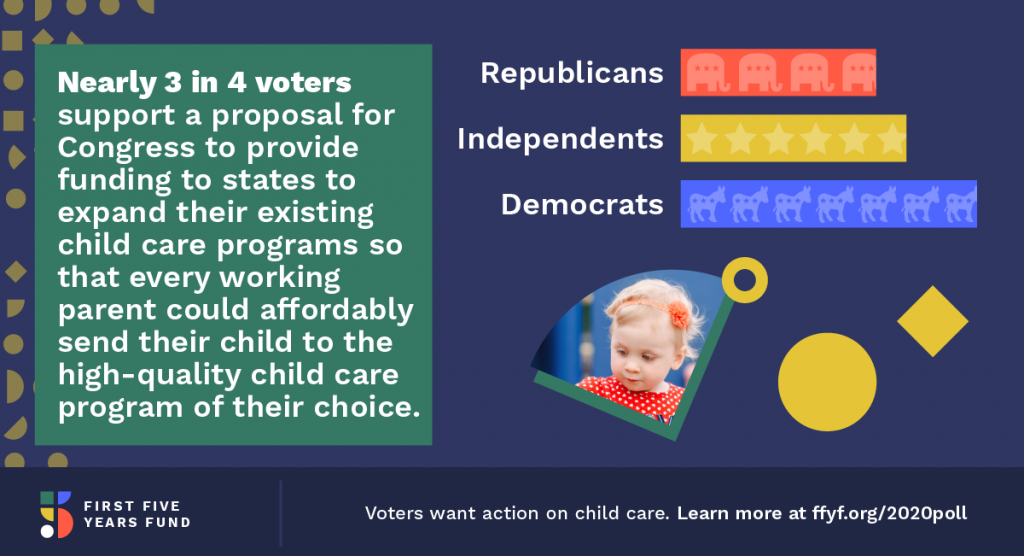 Nearly 3 in 4 voters support a proposal for Congress to provide funding to states to expand their existing child care programs so that every working parent could affordably send their child to the high-quality child care program of their choice.

Republicans

Independents

Democrats

FIRST FIVE YEARS FUND

Voters want action on child care. Learn more at ffyf.org/2020poll